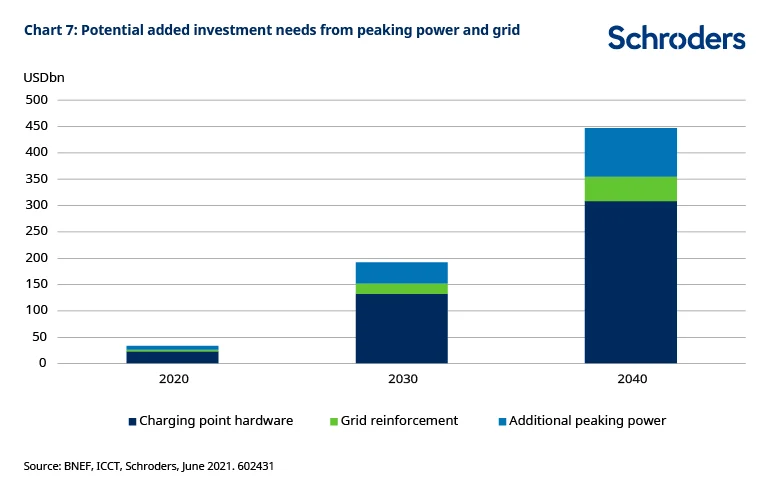 Chart 7: Potential added investment needs from peaking power and grid

Schroders

USDbn

500
450
400
350
300
250
200
150
100
50
0

2020
2030
2040

Charging point hardware
Grid reinforcement
Additional peaking power

Source: BNEF, ICCT, Schroders, June 2021. 602431